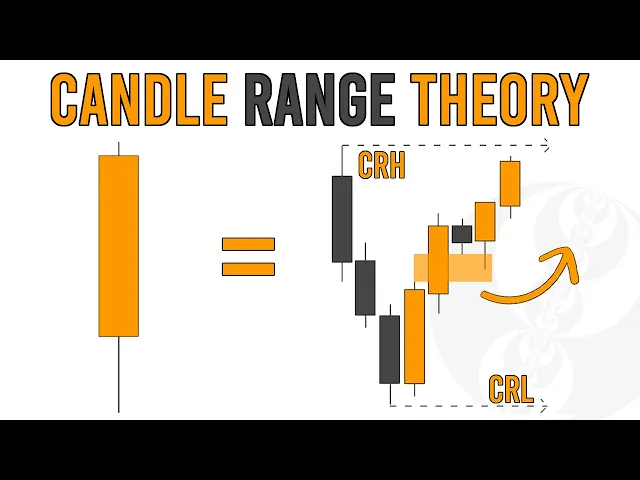 CANDLE RANGE THEORY

=

CRH

CRL